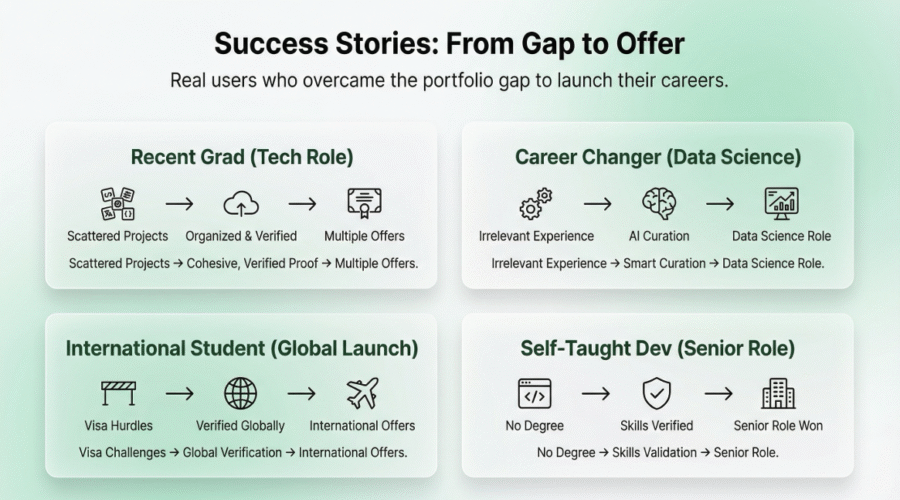 Success Stories: From Gap to Offer

Real users who overcame the portfolio gap to launch their careers.

Recent Grad (Tech Role)

Scattered Projects → Organized & Verified → Multiple Offers

Scattered Projects → Cohesive, Verified Proof → Multiple Offers.

Career Changer (Data Science)

Irrelevant Experience → AI Curation → Data Science Role

Irrelevant Experience → Smart Curation → Data Science Role.

International Student (Global Launch)

Visa Hurdles → Verified Globally → International Offers

Visa Challenges → Global Verification → International Offers.

Self-Taught Dev (Senior Role)

No Degree → Skills Verified → Senior Role Won

No Degree → Skills Validation → Senior Role.